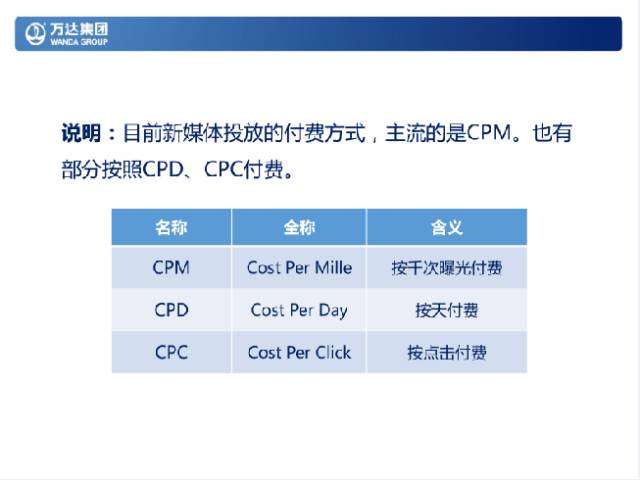 万达集团
WANDA GROUP

说明：目前新媒体投放的付费方式，主流的是CPM。也有部分按照CPD、CPC付费。

| 名称 | 全称 | 含义 |
|---|---|---|
| CPM | Cost Per Mille | 按千次曝光付费 |
| CPD | Cost Per Day | 按天付费 |
| CPC | Cost Per Click | 按点击付费 |